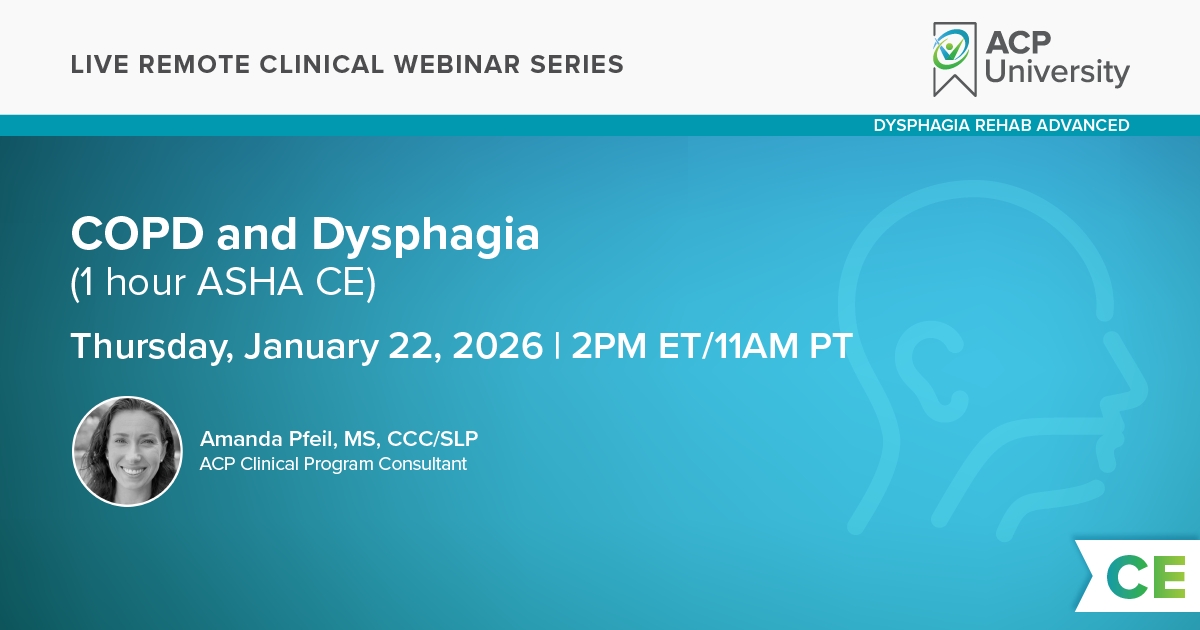 LIVE REMOTE CLINICAL WEBINAR SERIES

ACP University

DYSPHAGIA REHAB ADVANCED

COPD and Dysphagia
(1 hour ASHA CE)

Thursday, January 22, 2026 | 2PM ET/11AM PT

Amanda Pfeil, MS, CCC/SLP
ACP Clinical Program Consultant

CE